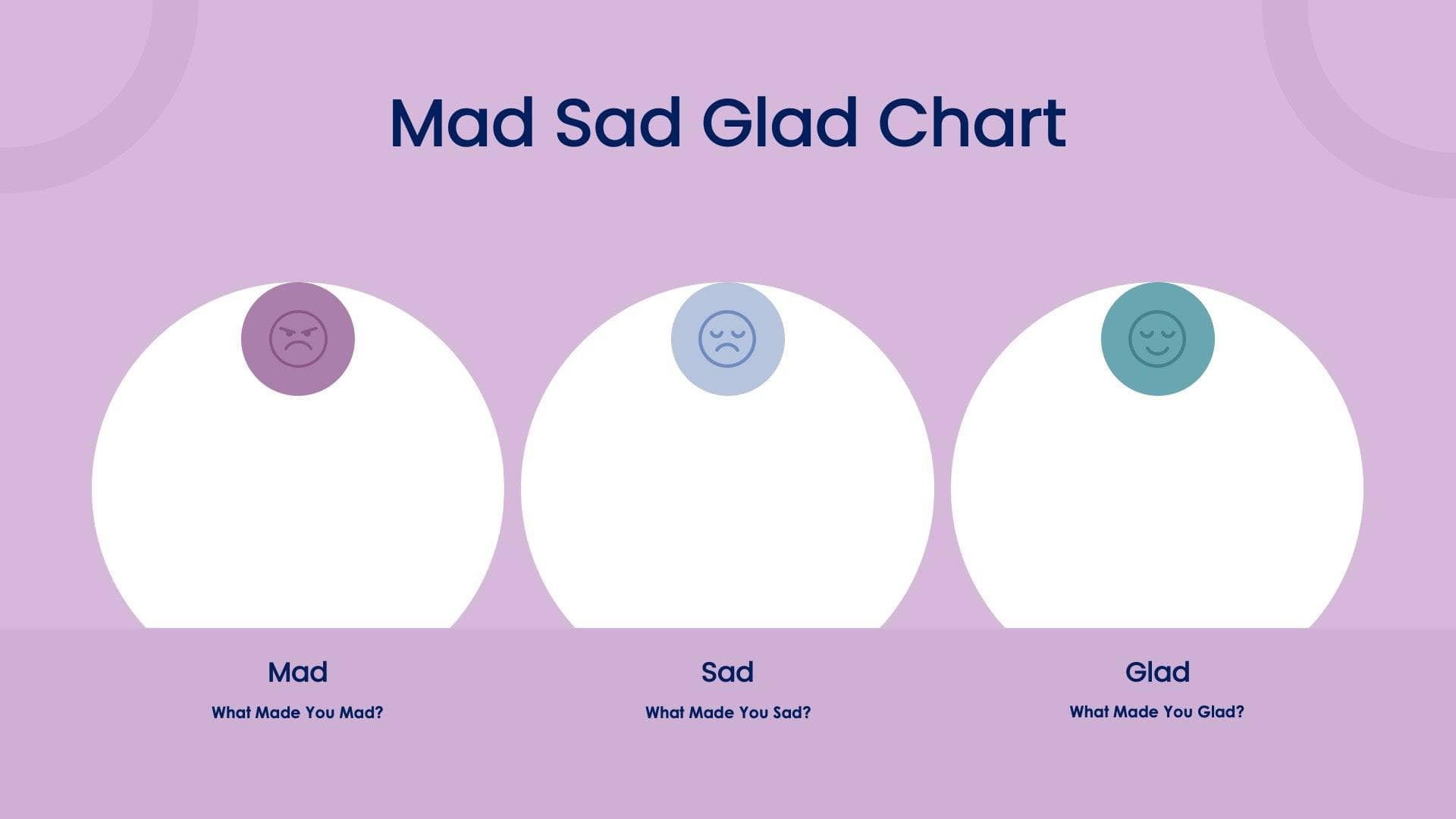 Mad Sad Glad Chart

Mad
What Made You Mad?

Sad
What Made You Sad?

Glad
What Made You Glad?